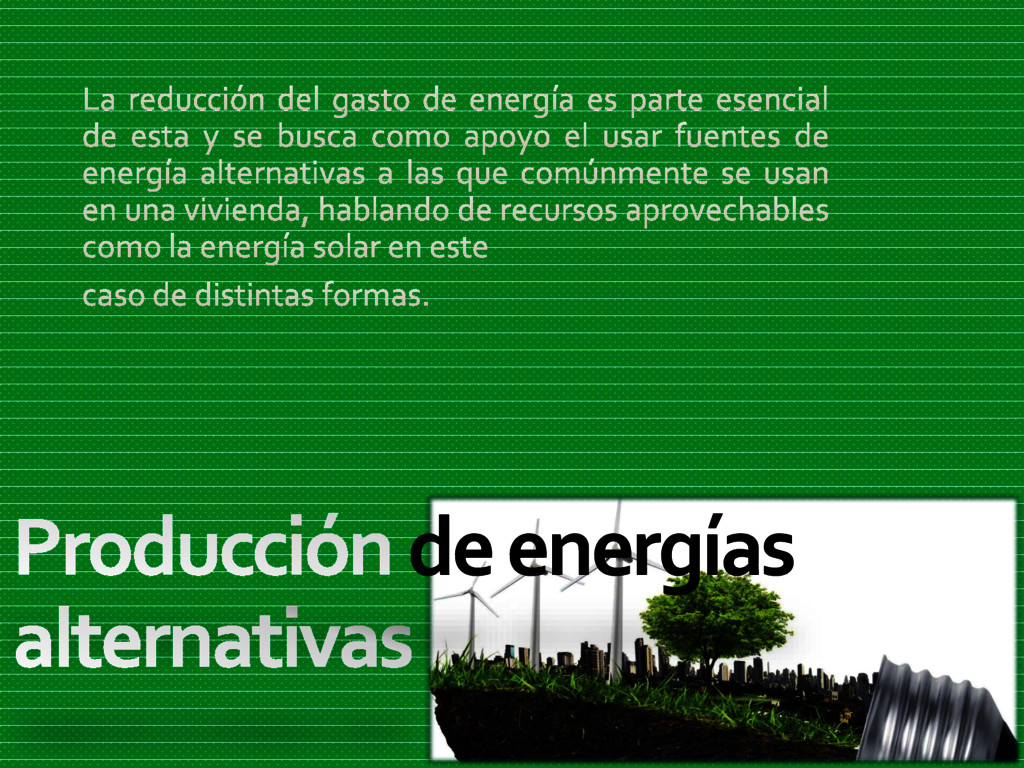 La reducción del gasto de energía es parte esencial de esta y se busca como apoyo el usar fuentes de energía alternativas a las que comúnmente se usan en una vivienda, hablando de recursos aprovechables como la energía solar en este

caso de distintas formas.

Producción de energías alternativas